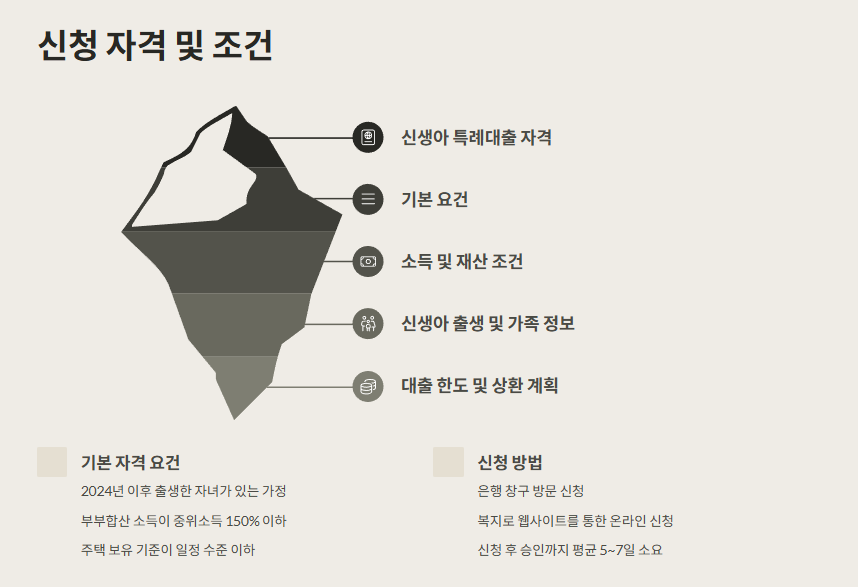 신청 자격 및 조건

신생아 특례대출 자격

기본 요건

소득 및 재산 조건

신생아 출생 및 가족 정보

대출 한도 및 상환 계획

기본 자격 요건

2024년 이후 출생한 자녀가 있는 가정

부부합산 소득이 중위소득 150% 이하

주택 보유 기준이 일정 수준 이하

신청 방법

은행 창구 방문 신청

복지로 웹사이트를 통한 온라인 신청

신청 후 승인까지 평균 5~7일 소요